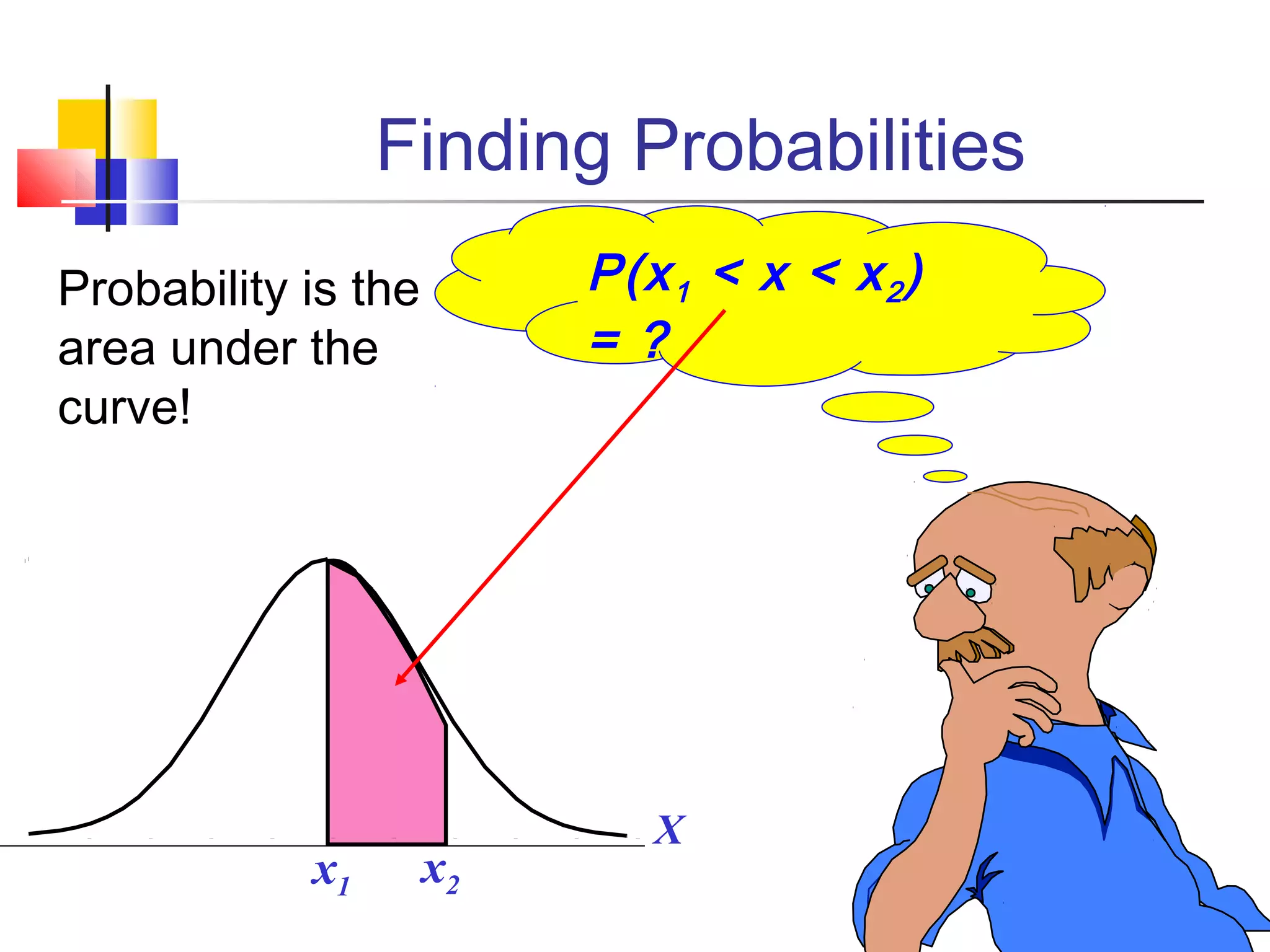 Finding Probabilities

Probability is the area under the curve!

$P(x_1 < x < x_2) = ?$

$X$

$x_1$ $x_2$